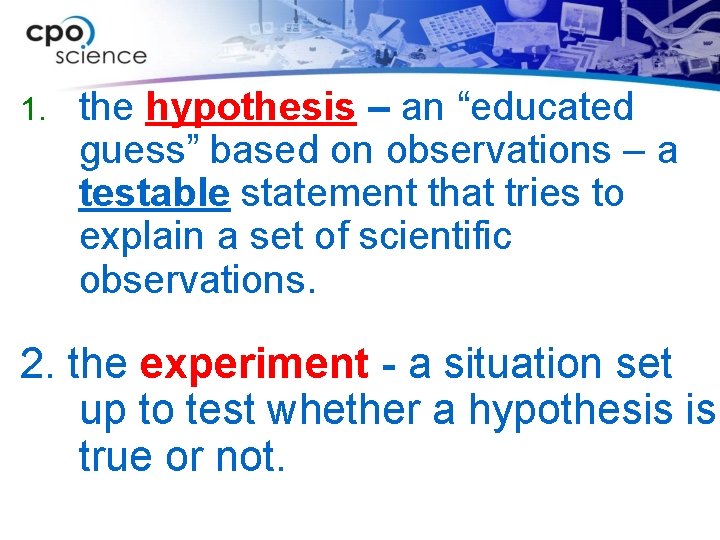 cpo science

1. the hypothesis – an “educated guess” based on observations – a testable statement that tries to explain a set of scientific observations.

2. the experiment - a situation set up to test whether a hypothesis is true or not.